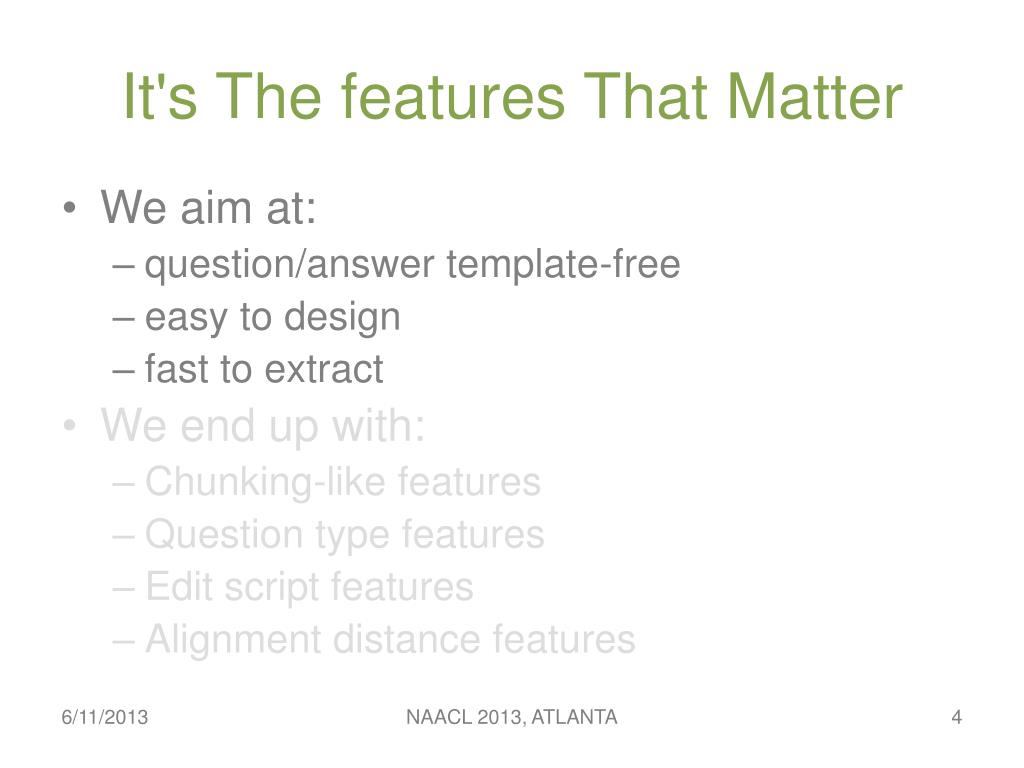 It's The features That Matter

• We aim at:
– question/answer template-free
– easy to design
– fast to extract

• We end up with:
– Chunking-like features
– Question type features
– Edit script features
– Alignment distance features

6/11/2013

NAACL 2013, ATLANTA

4